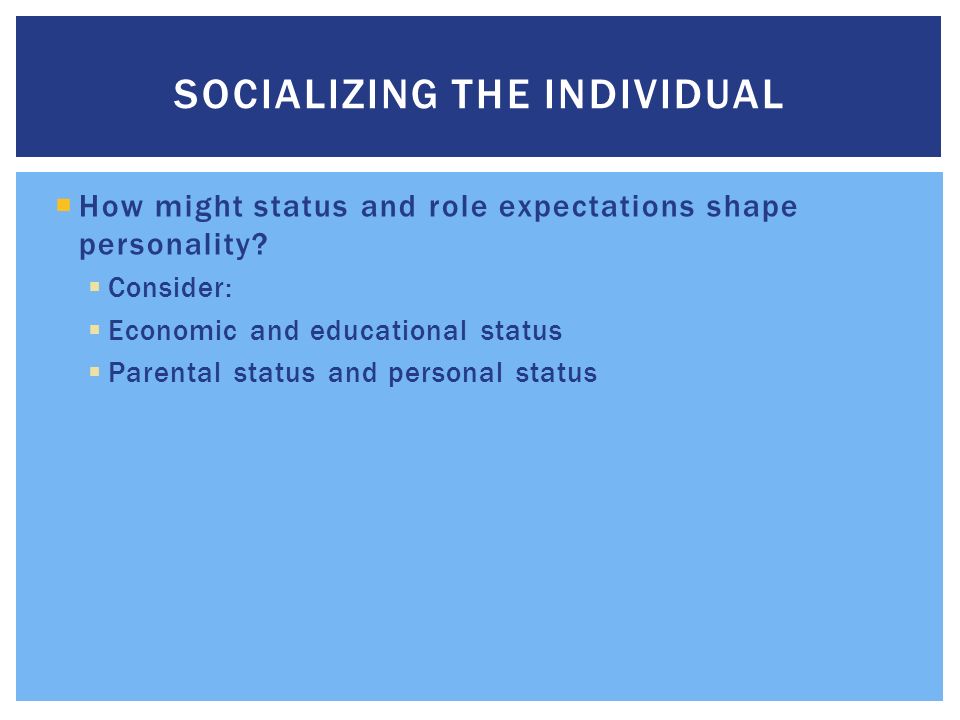 SOCIALIZING THE INDIVIDUAL

How might status and role expectations shape personality?

Consider:

Economic and educational status

Parental status and personal status